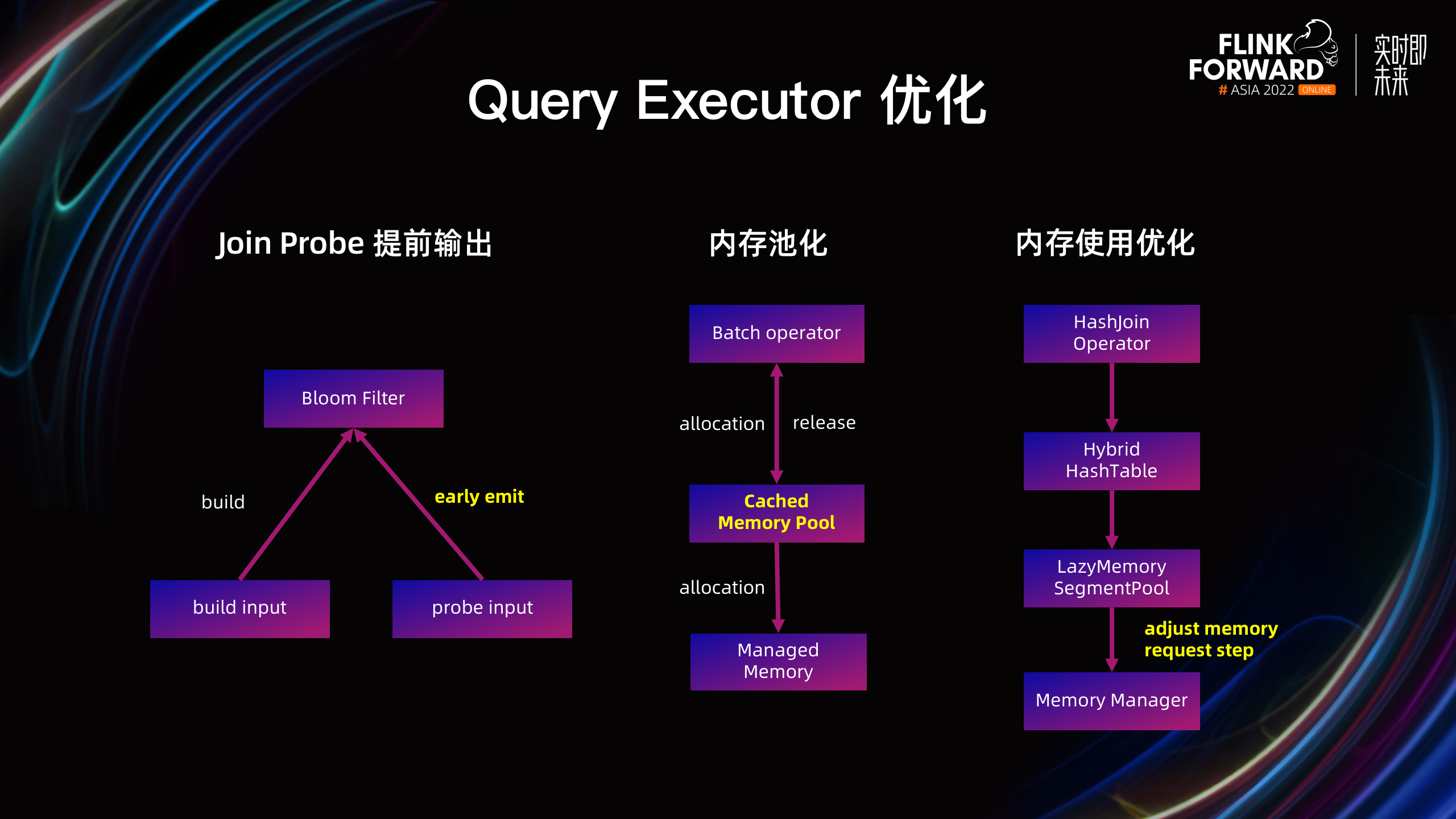 FLINK FORWARD
# ASIA 2022 ONLINE
实时即未来

Query Executor 优化

Join Probe 提前输出

Bloom Filter

build

early emit

build input

probe input

内存池化

Batch operator

allocation

release

Cached Memory Pool

allocation

Managed Memory

内存使用优化

HashJoin Operator

Hybrid HashTable

LazyMemory SegmentPool

adjust memory request step

Memory Manager